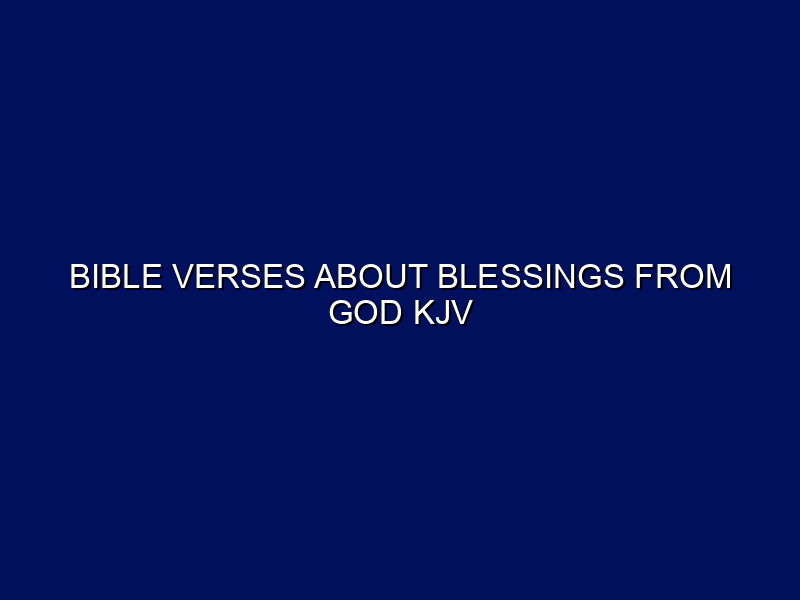 BIBLE VERSES ABOUT BLESSINGS FROM GOD KJV